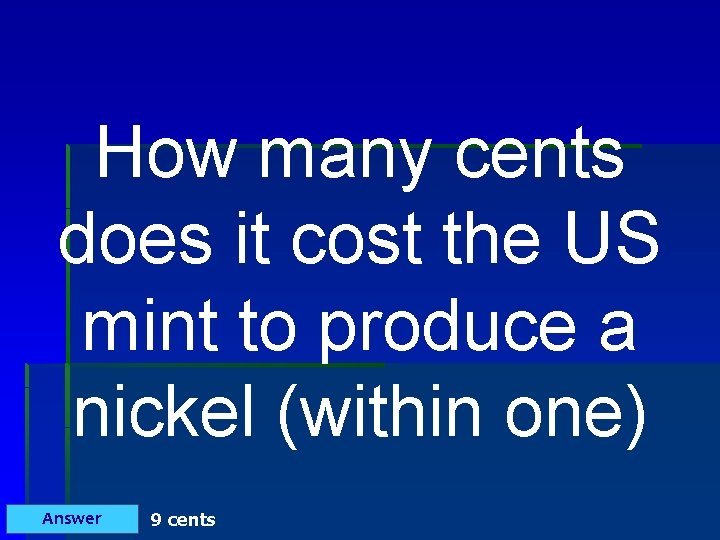 How many cents does it cost the US mint to produce a nickel (within one)

Answer

9 cents